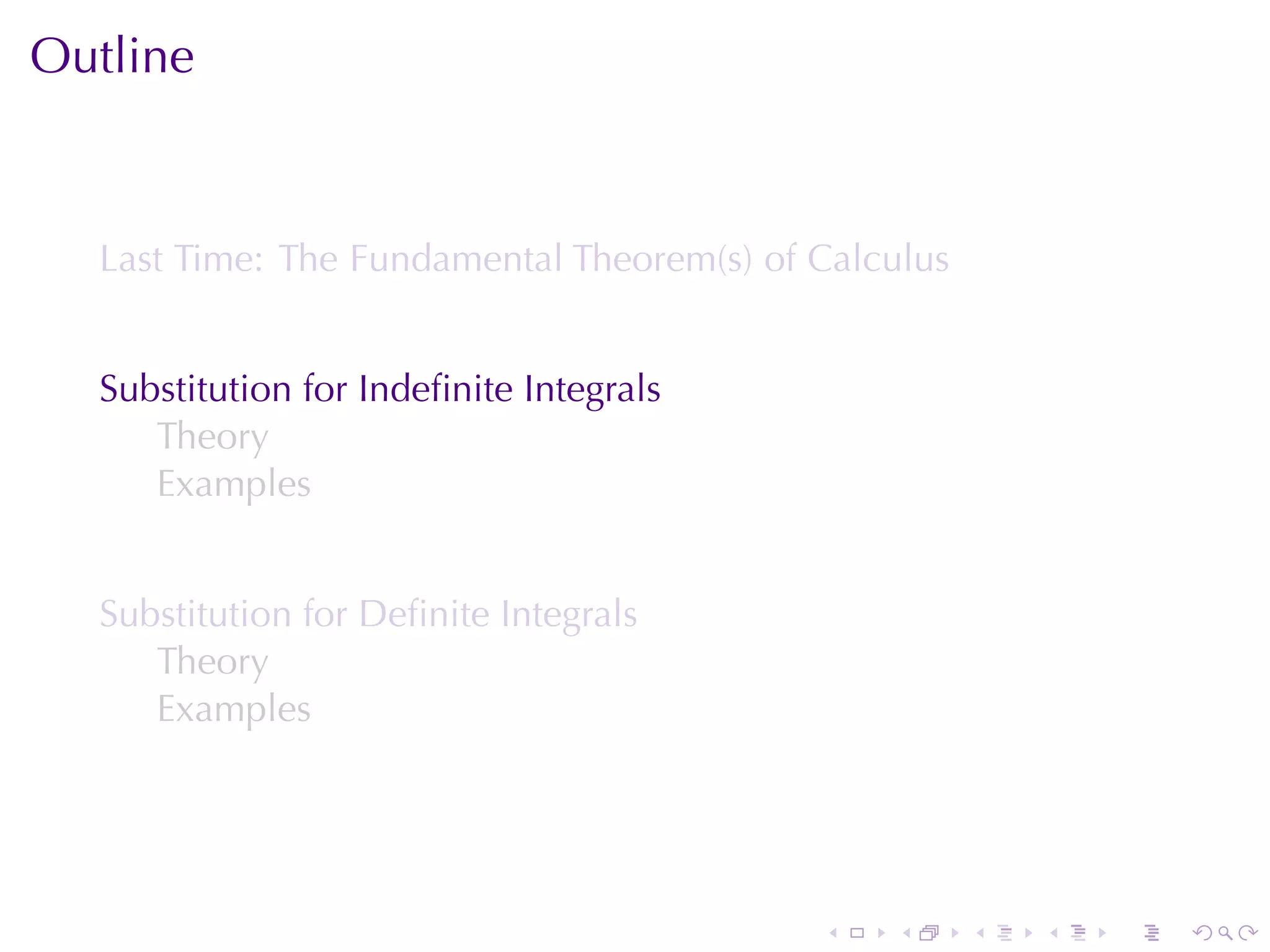 Outline

Last Time: The Fundamental Theorem(s) of Calculus

Substitution for Indefinite Integrals
Theory
Examples

Substitution for Definite Integrals
Theory
Examples